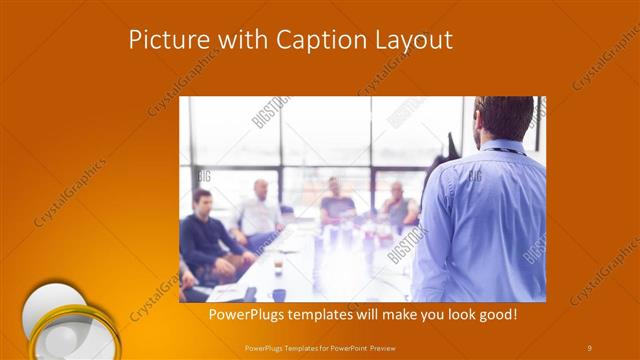 Picture with Caption Layout

CrystalGraphics CrystalGraphics CrystalGraphics CrystalGraphics CrystalGraphics CrystalGraphics

BIGSTOCK BIGSTOCK BIG BIG BIGSTOCK BIGSTOCK

PowerPlugs templates will make you look good!

PowerPlugs Templates for PowerPoint Preview

9